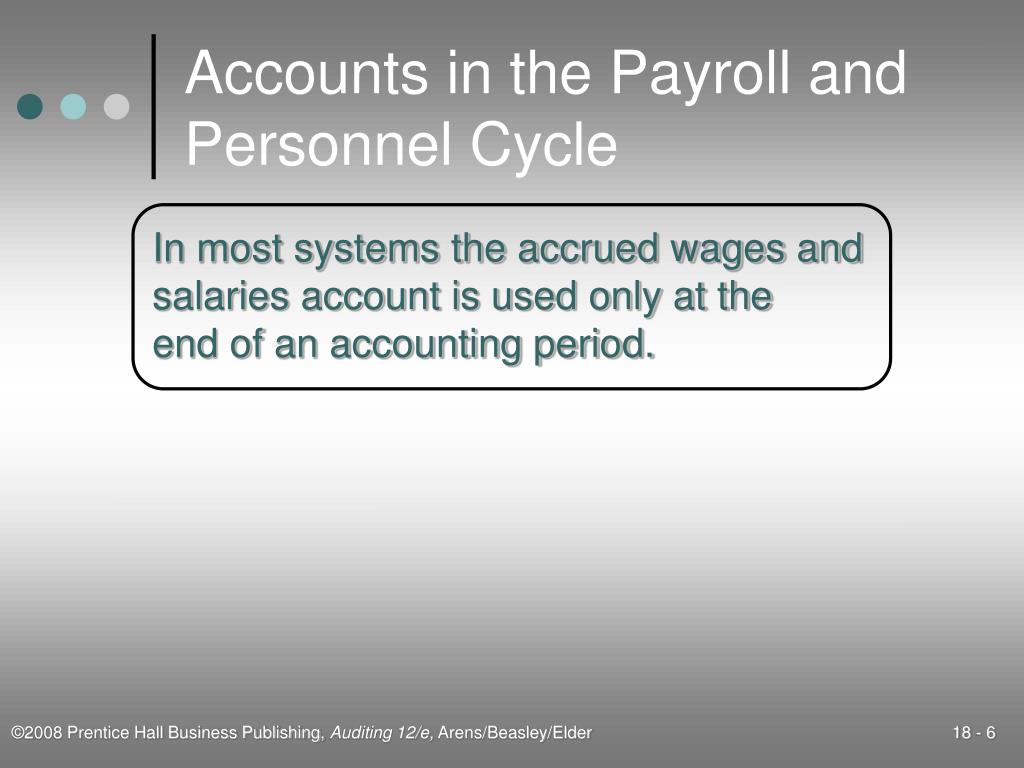 Accounts in the Payroll and Personnel Cycle

In most systems the accrued wages and salaries account is used only at the end of an accounting period.

©2008 Prentice Hall Business Publishing, Auditing 12/e, Arens/Beasley/Elder

18 - 6